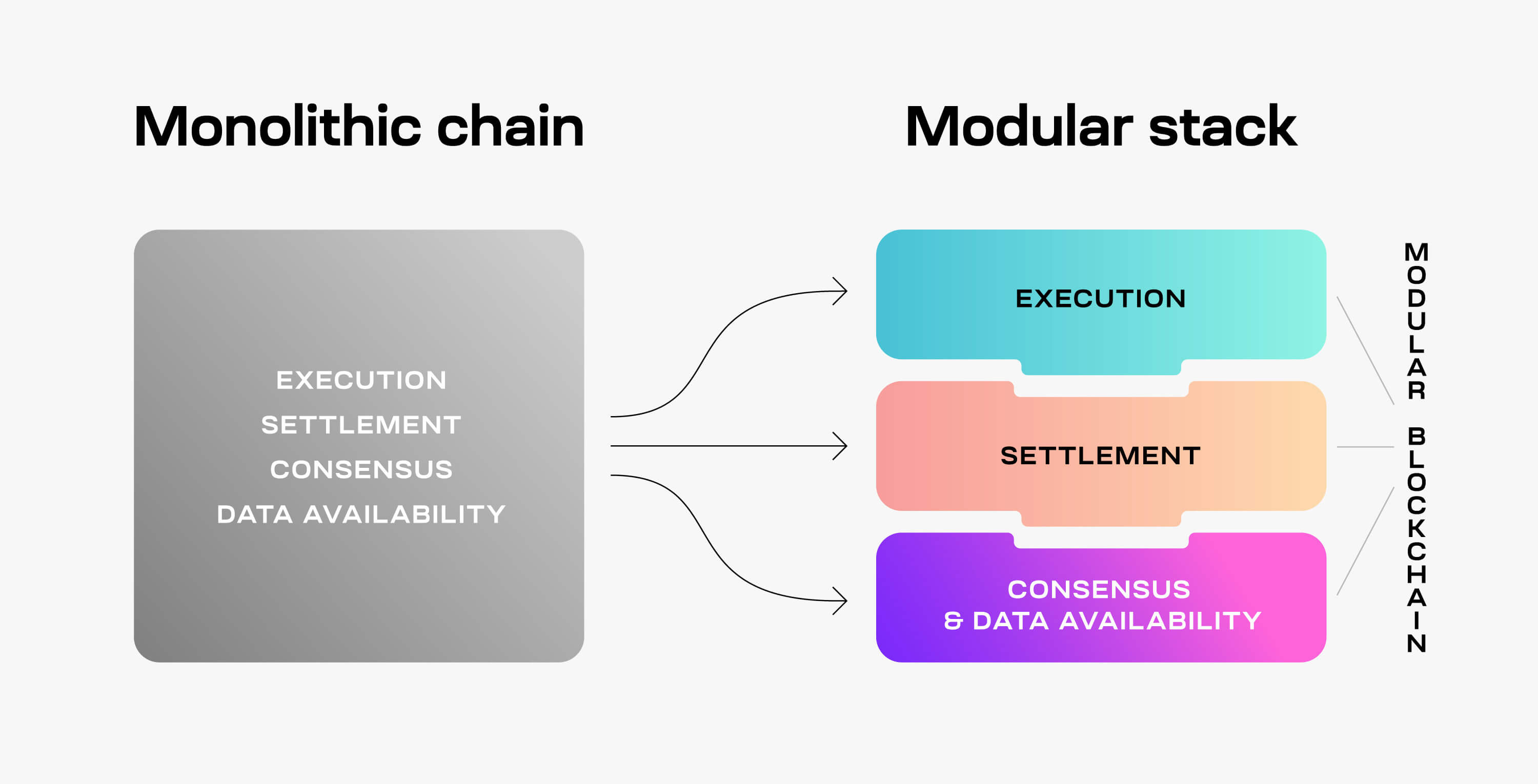 Monolithic chain

EXECUTION
SETTLEMENT
CONSENSUS
DATA AVAILABILITY

Modular stack

EXECUTION

SETTLEMENT

CONSENSUS
& DATA AVAILABILITY

MODULAR BLOCKCHAIN